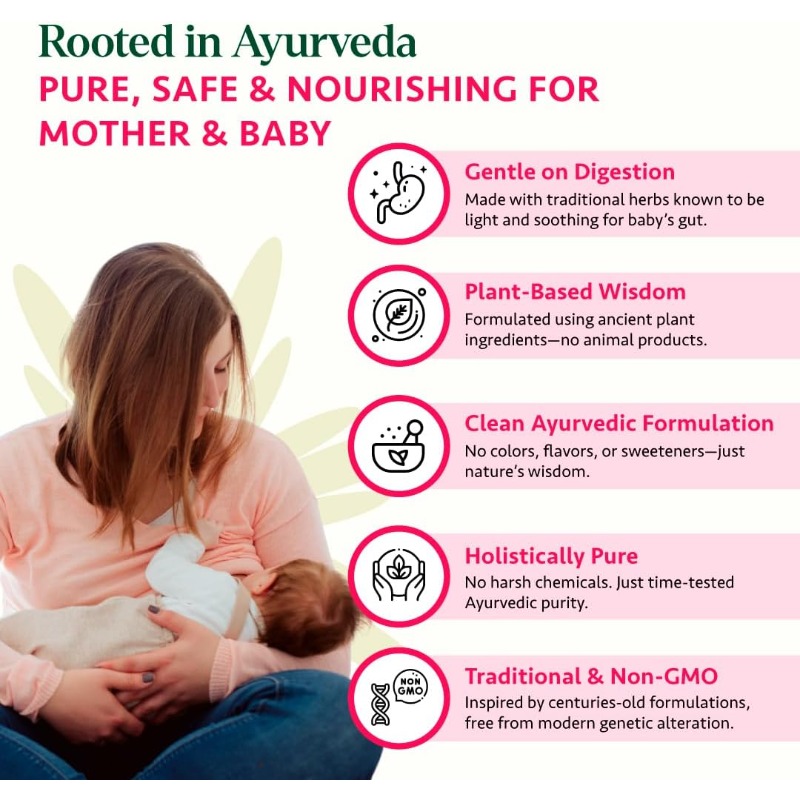 Rooted in Ayurveda
PURE, SAFE & NOURISHING FOR MOTHER & BABY

Gentle on Digestion
Made with traditional herbs known to be light and soothing for baby's gut.

Plant-Based Wisdom
Formulated using ancient plant ingredients—no animal products.

Clean Ayurvedic Formulation
No colors, flavors, or sweeteners—just nature's wisdom.

Holistically Pure
No harsh chemicals. Just time-tested Ayurvedic purity.

NON GMO
Traditional & Non-GMO
Inspired by centuries-old formulations, free from modern genetic alteration.